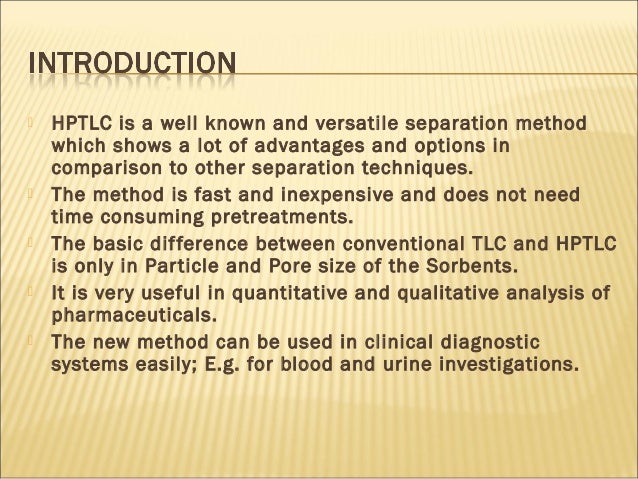 INTRODUCTION

HPTLC is a well known and versatile separation method which shows a lot of advantages and options in comparison to other separation techniques.

The method is fast and inexpensive and does not need time consuming pretreatments.

The basic difference between conventional TLC and HPTLC is only in Particle and Pore size of the Sorbents.

It is very useful in quantitative and qualitative analysis of pharmaceuticals.

The new method can be used in clinical diagnostic systems easily; E.g. for blood and urine investigations.